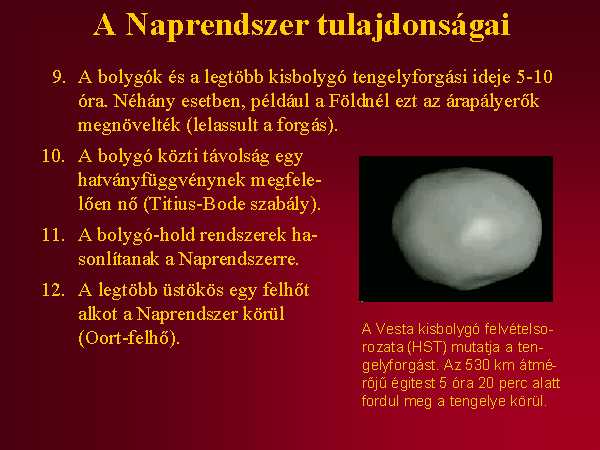 A Naprendszer tulajdonságai

9. A bolygók és a legtöbb kisbolygó tengelyforgási ideje 5-10 óra. Néhány esetben, például a Földnél ezt az árapályerők megnövelték (lelassult a forgás).

10. A bolygó közti távolság egy hatványfüggvénynek megfelelően nő (Titius-Bode szabály).

11. A bolygó-hold rendszerek hasonlítanak a Naprendszerre.

12. A legtöbb üstökös egy felhőt alkot a Naprendszer körül (Oort-felhő).

A Vesta kisbolygó felvételsorozata (HST) mutatja a tengelyforgást. Az 530 km átmérőjű égitest 5 óra 20 perc alatt fordul meg a tengelye körül.